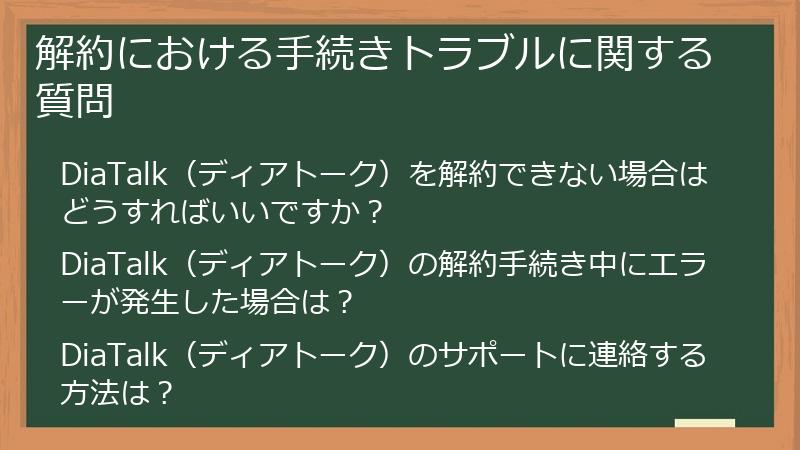 解約における手続きトラブルに関する質問

DiaTalk（ディアトーク）を解約できない場合はどうすればいいですか？

DiaTalk（ディアトーク）の解約手続き中にエラーが発生した場合は？

DiaTalk（ディアトーク）のサポートに連絡する方法は？